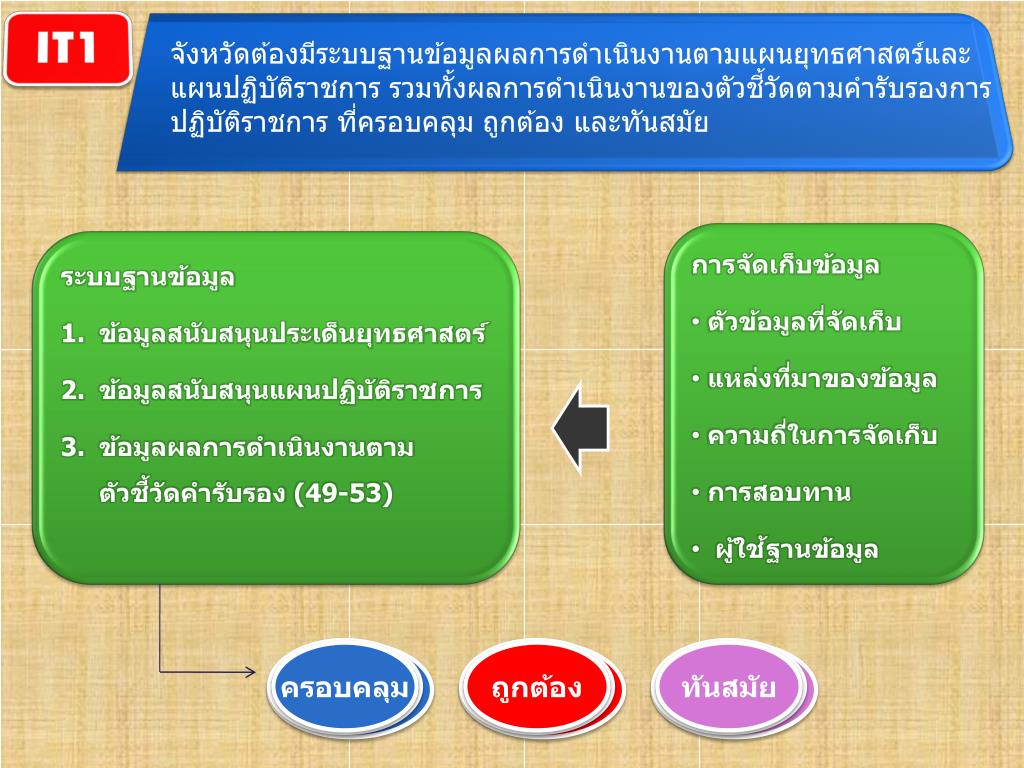 IT1

จังหวัดต้องมีระบบฐานข้อมูลผลการดำเนินงานตามแผนยุทธศาสตร์และแผนปฏิบัติราชการ รวมทั้งผลการดำเนินงานของตัวชี้วัดตามคำรับรองการปฏิบัติราชการ ที่ครอบคลุม ถูกต้อง และทันสมัย

ระบบฐานข้อมูล

1. ข้อมูลสนับสนุนประเด็นยุทธศาสตร์
2. ข้อมูลสนับสนุนแผนปฏิบัติราชการ
3. ข้อมูลผลการดำเนินงานตามตัวชี้วัดคำรับรอง (49-53)

การจัดเก็บข้อมูล

• ตัวข้อมูลที่จัดเก็บ
• แหล่งที่มาของข้อมูล
• ความถี่ในการจัดเก็บ
• การสอบทาน
• ผู้ใช้ฐานข้อมูล

ครอบคลุม

ถูกต้อง

ทันสมัย